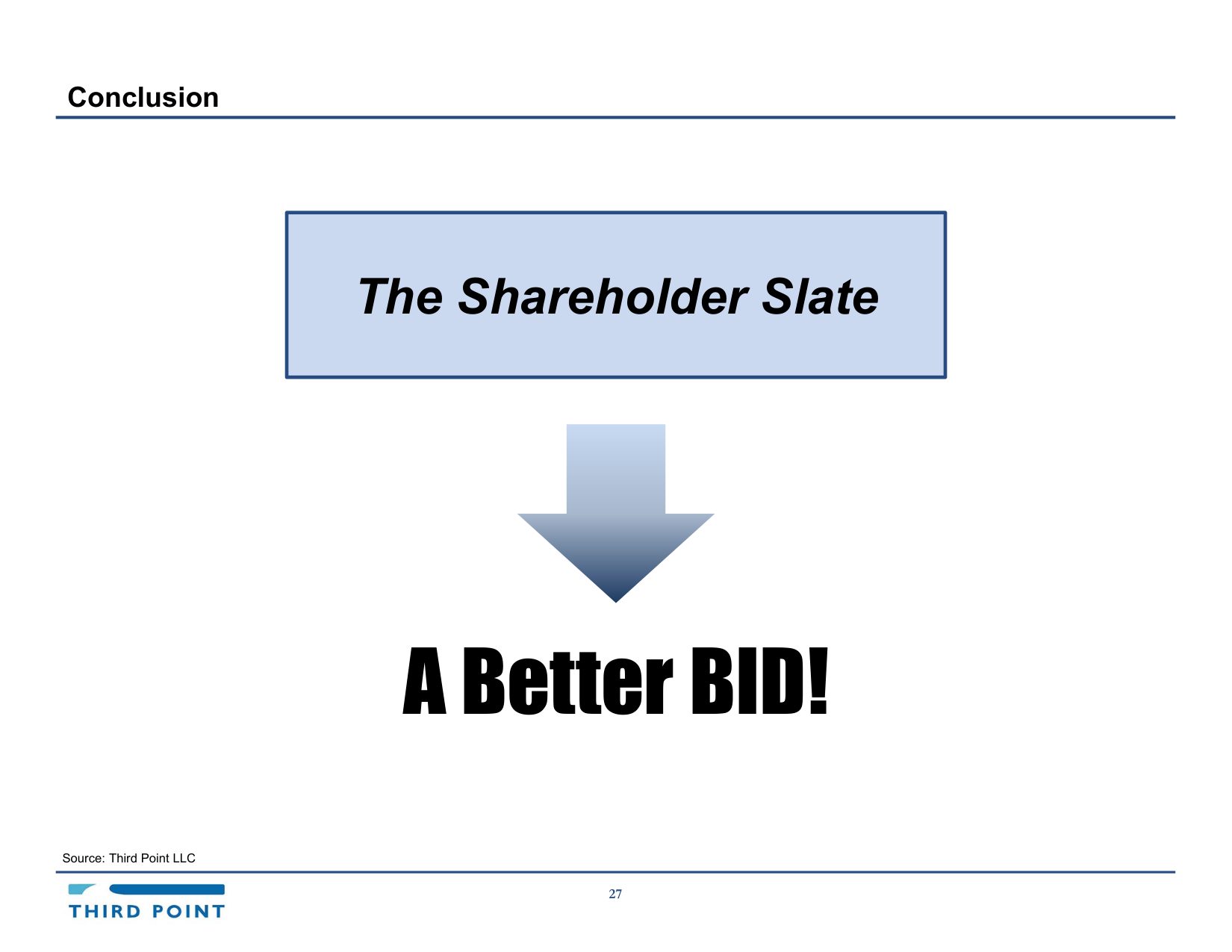 Conclusion

The Shareholder Slate

A Better BID!

Source: Third Point LLC

THIRD POINT

27